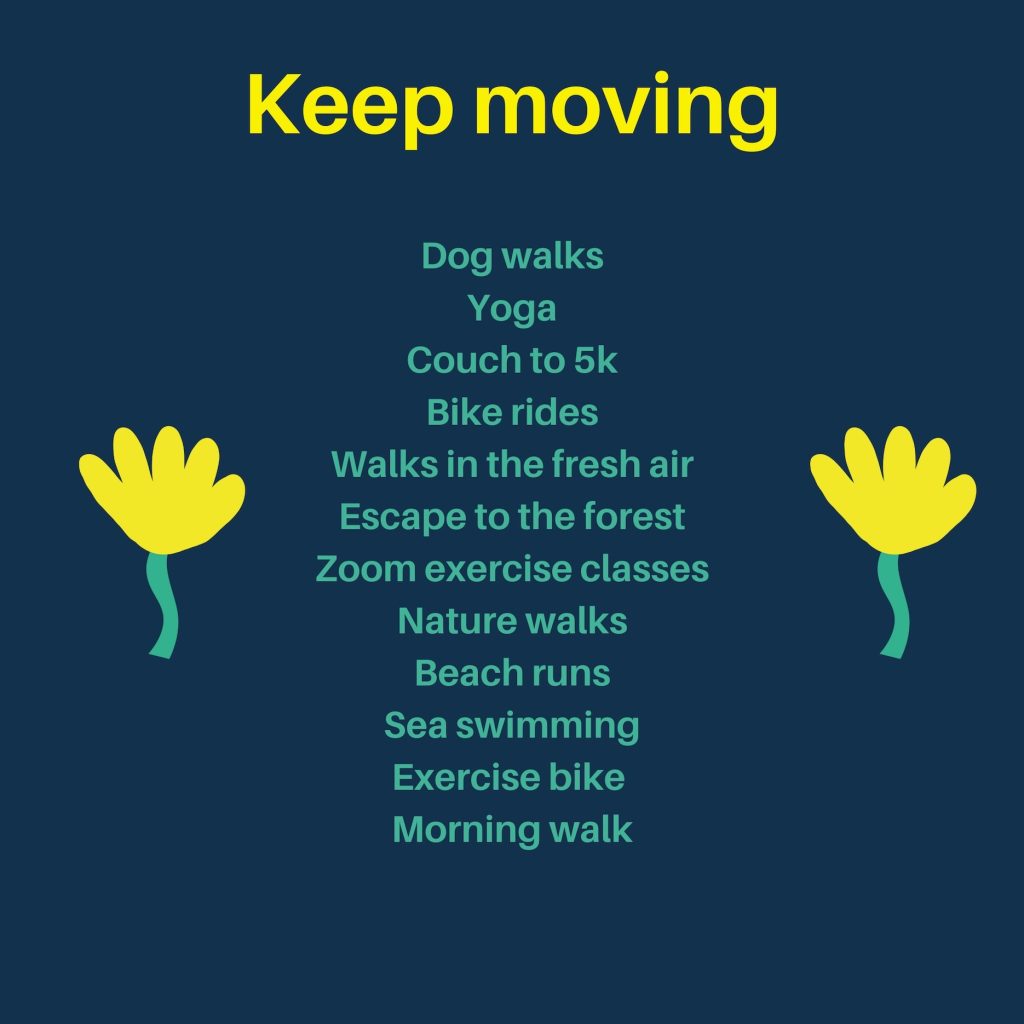 Keep moving

Dog walks
Yoga
Couch to 5k
Bike rides
Walks in the fresh air
Escape to the forest
Zoom exercise classes
Nature walks
Beach runs
Sea swimming
Exercise bike
Morning walk